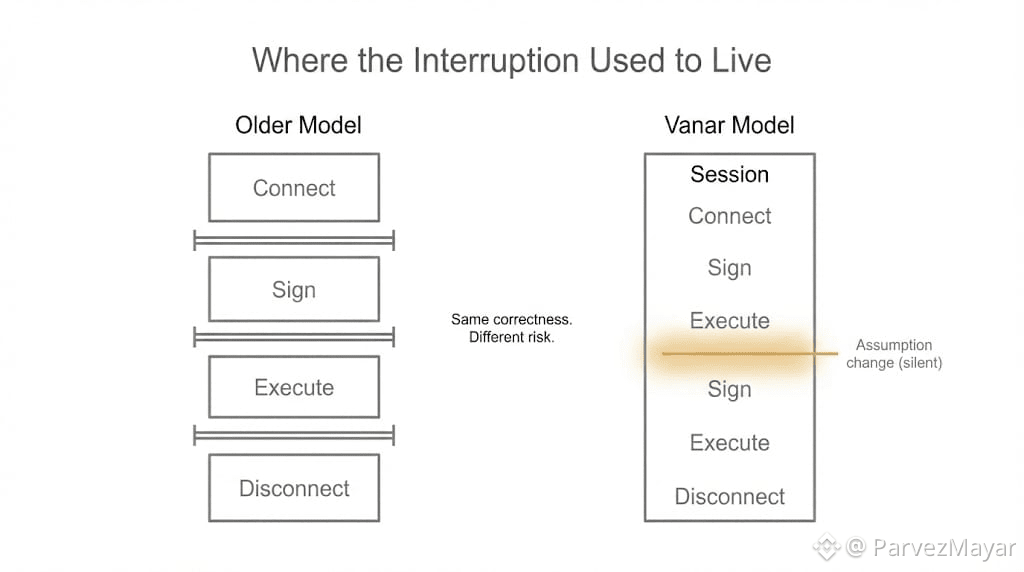 Where the Interruption Used to Live

Older Model

Connect

Sign

Execute

Disconnect

Same correctness.
Different risk.

Vanar Model

Session

Connect

Sign

Execute

Assumption change (silent)

Sign

Execute

Disconnect

@ ParvezMayar